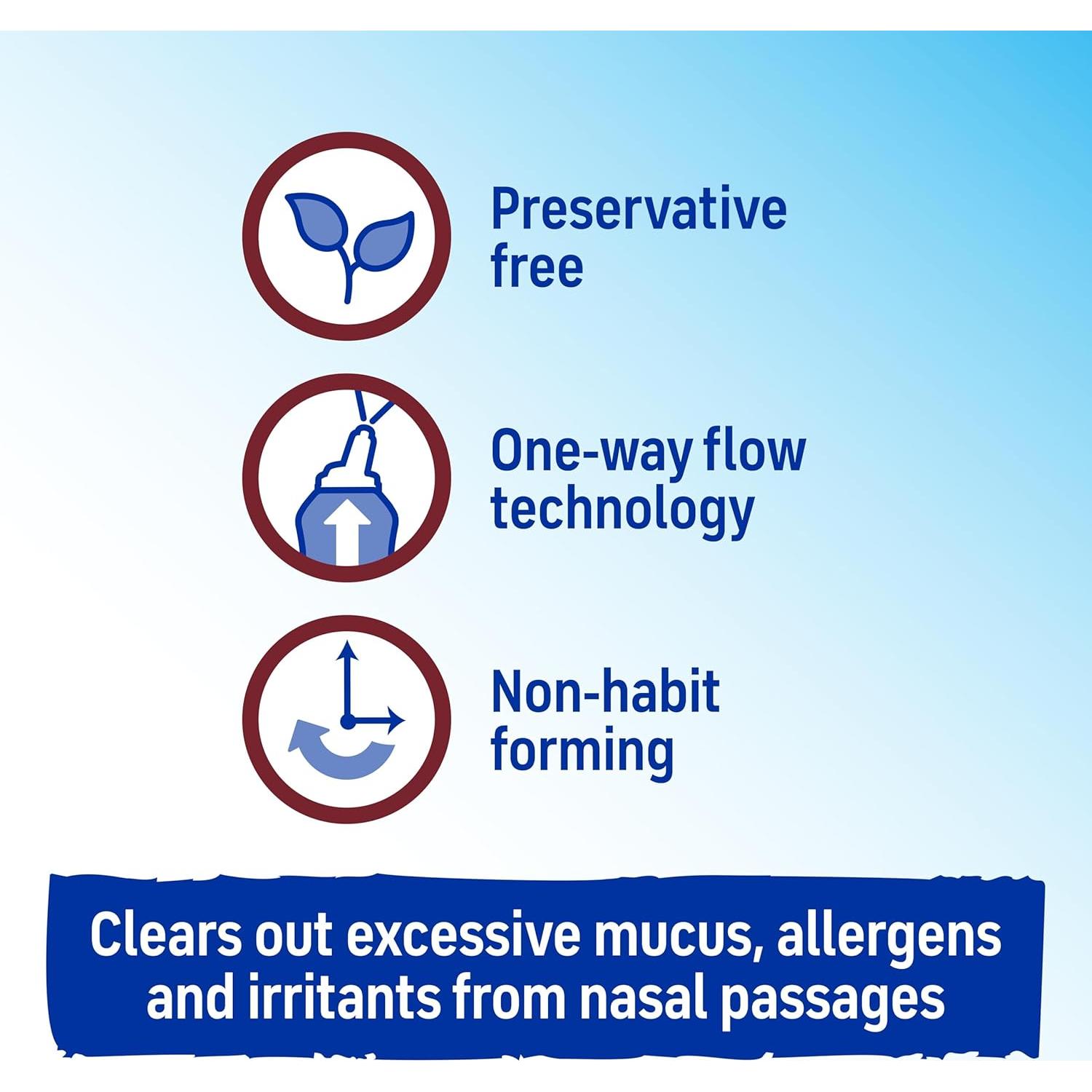 Preservative free

One-way flow technology

Non-habit forming

Clears out excessive mucus, allergens and irritants from nasal passages